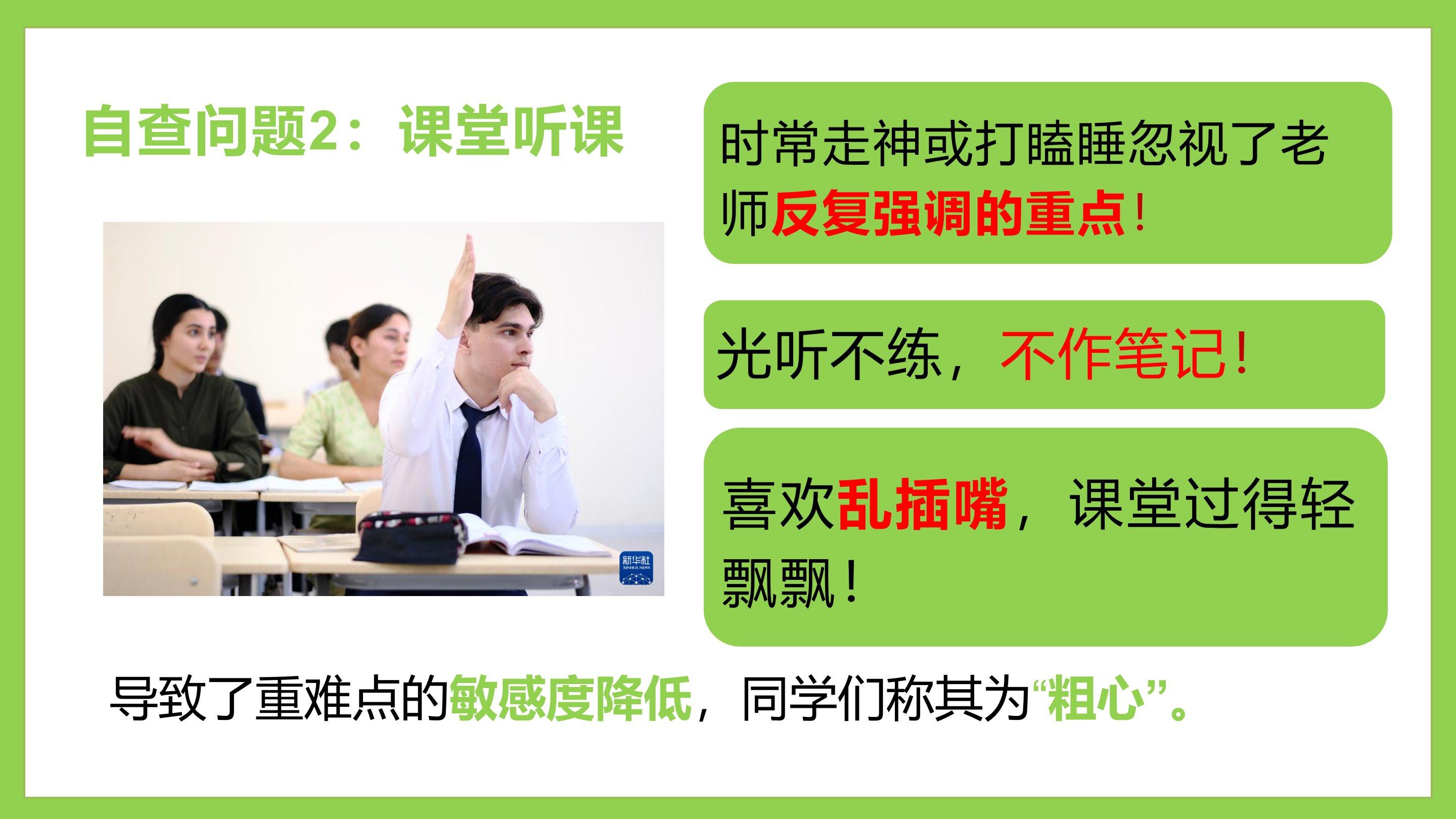 自查问题2：课堂听课

新华社
XINHUA NEWS

时常走神或打瞌睡忽视了老师反复强调的重点！

光听不练，不作笔记！

喜欢乱插嘴，课堂过得轻飘飘！

导致了重难点的敏感度降低，同学们称其为“粗心”。